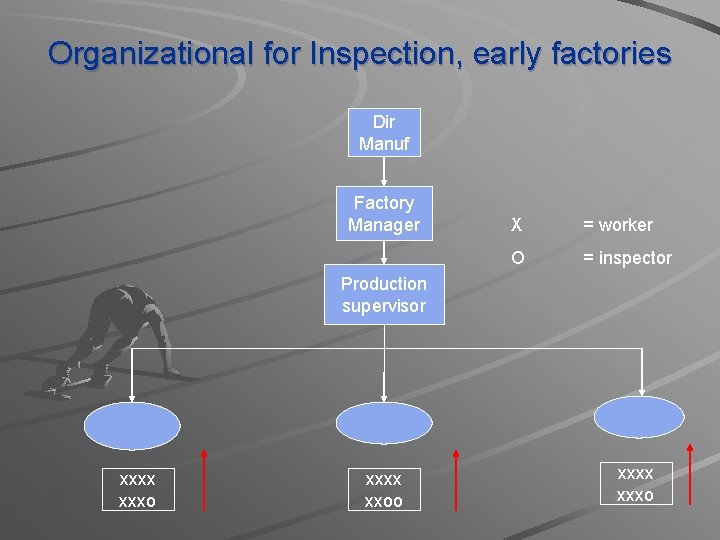 Organizational for Inspection, early factories

Dir Manuf

Factory Manager

Production supervisor

X = worker

O = inspector

xxxx
xxxo

xxxx
xxoo

xxxx
xxxo